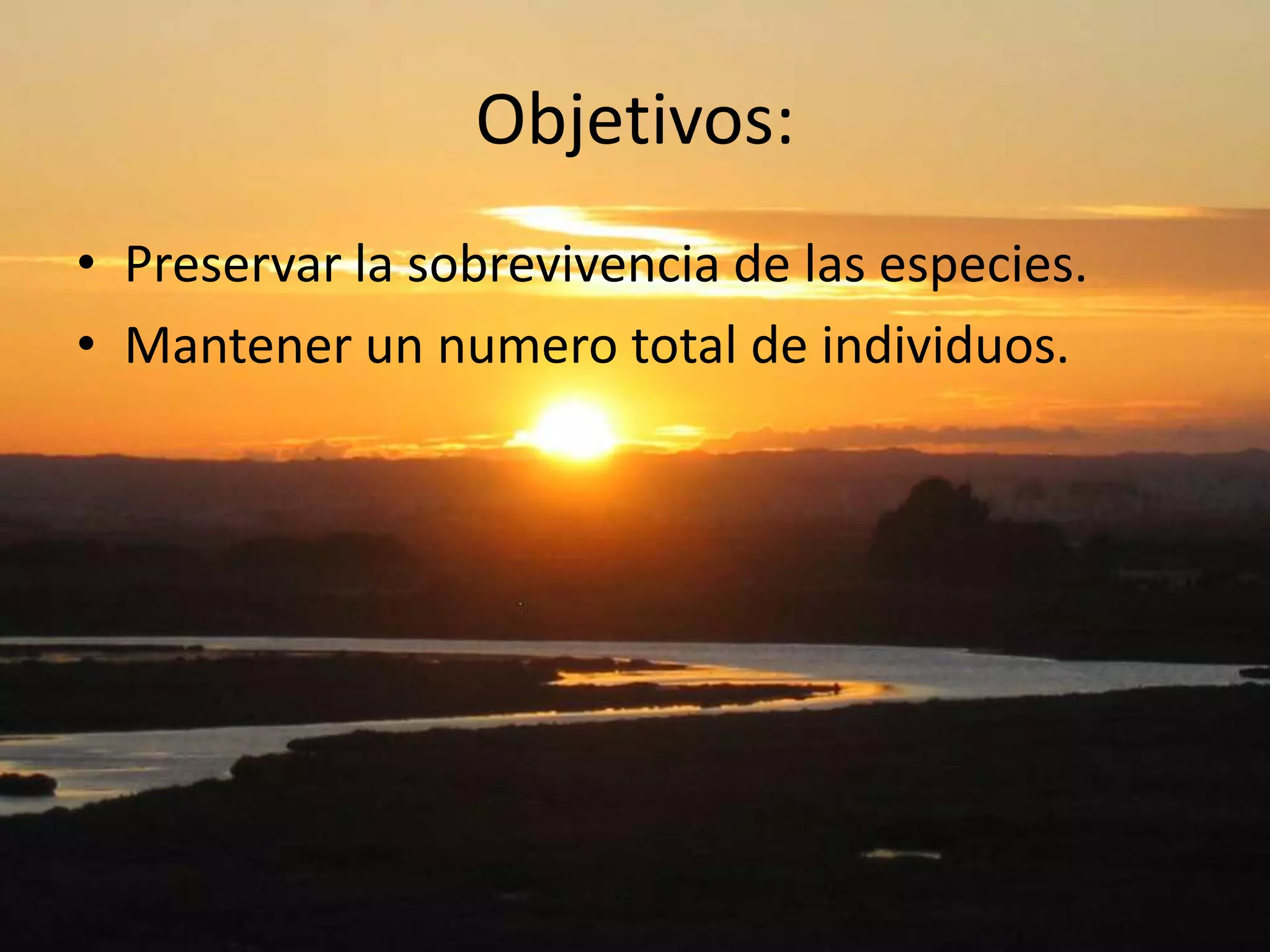 Objetivos:

• Preservar la sobrevivencia de las especies.
• Mantener un numero total de individuos.